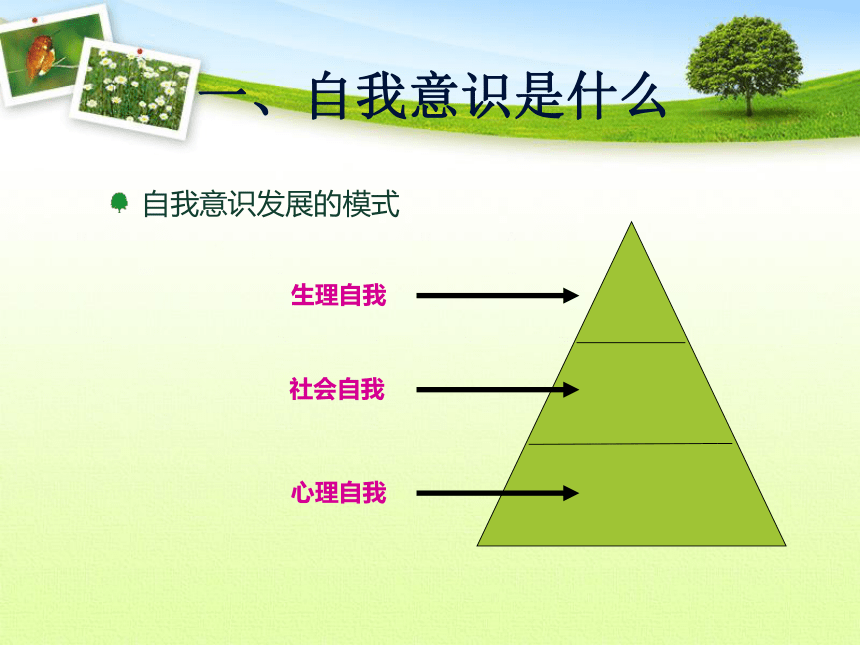 一、自我意识是什么

自我意识发展的模式

生理自我

社会自我

心理自我